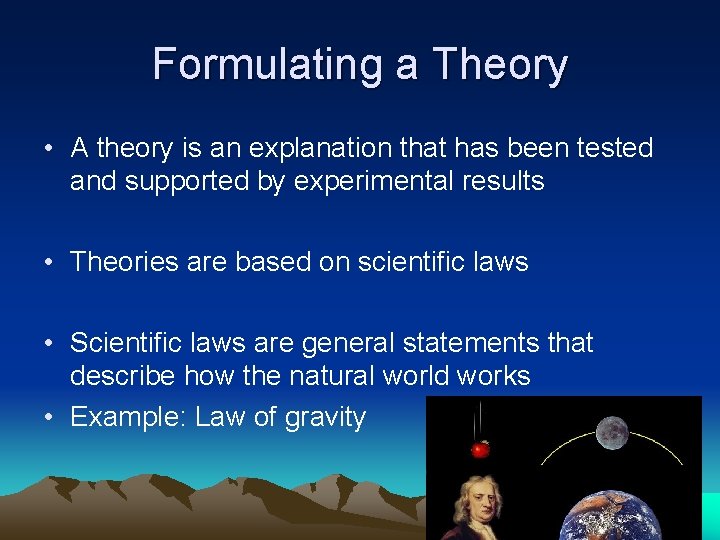 Formulating a Theory

• A theory is an explanation that has been tested and supported by experimental results

• Theories are based on scientific laws

• Scientific laws are general statements that describe how the natural world works

• Example: Law of gravity